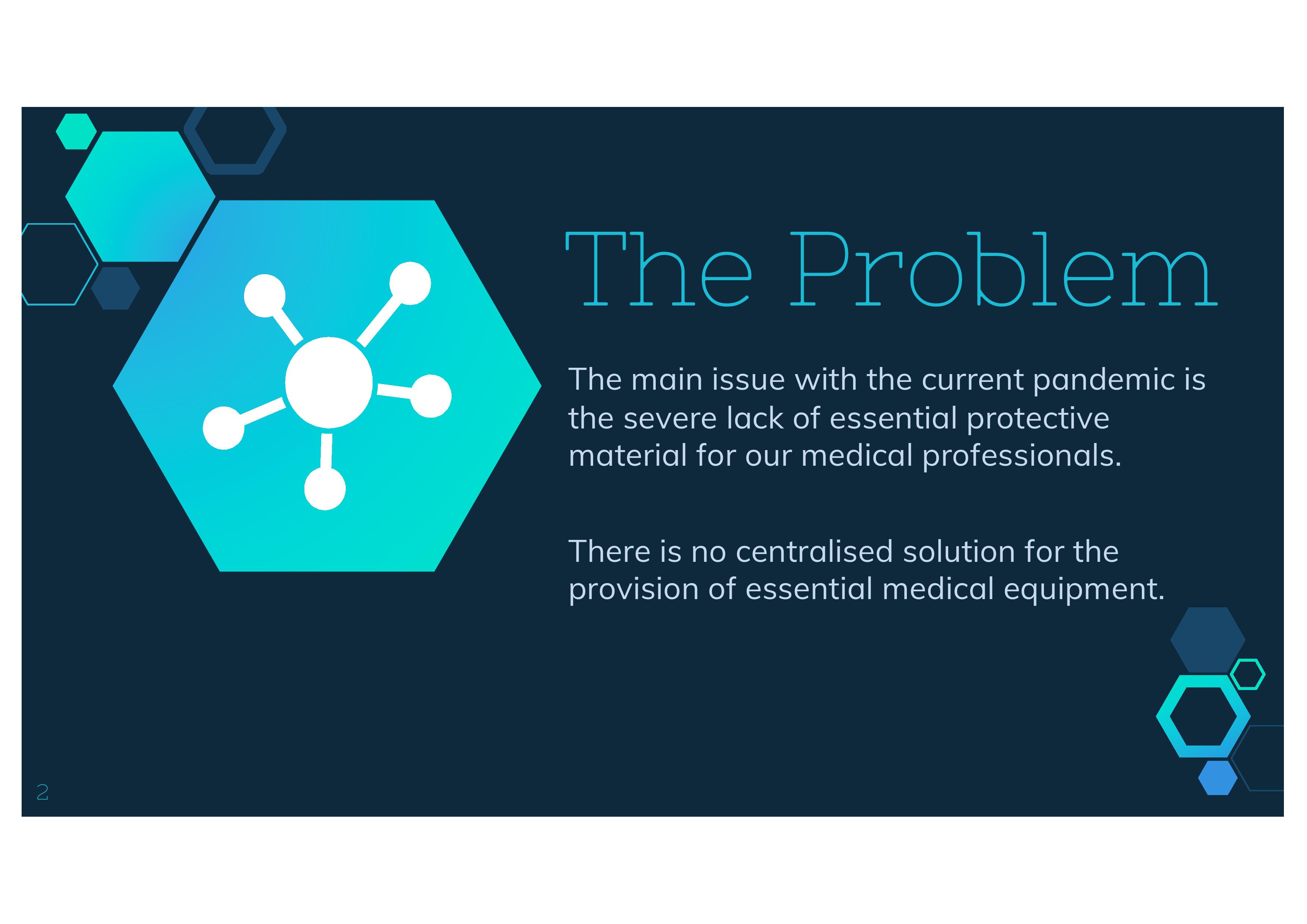 The Problem

The main issue with the current pandemic is the severe lack of essential protective material for our medical professionals.

There is no centralised solution for the provision of essential medical equipment.

2